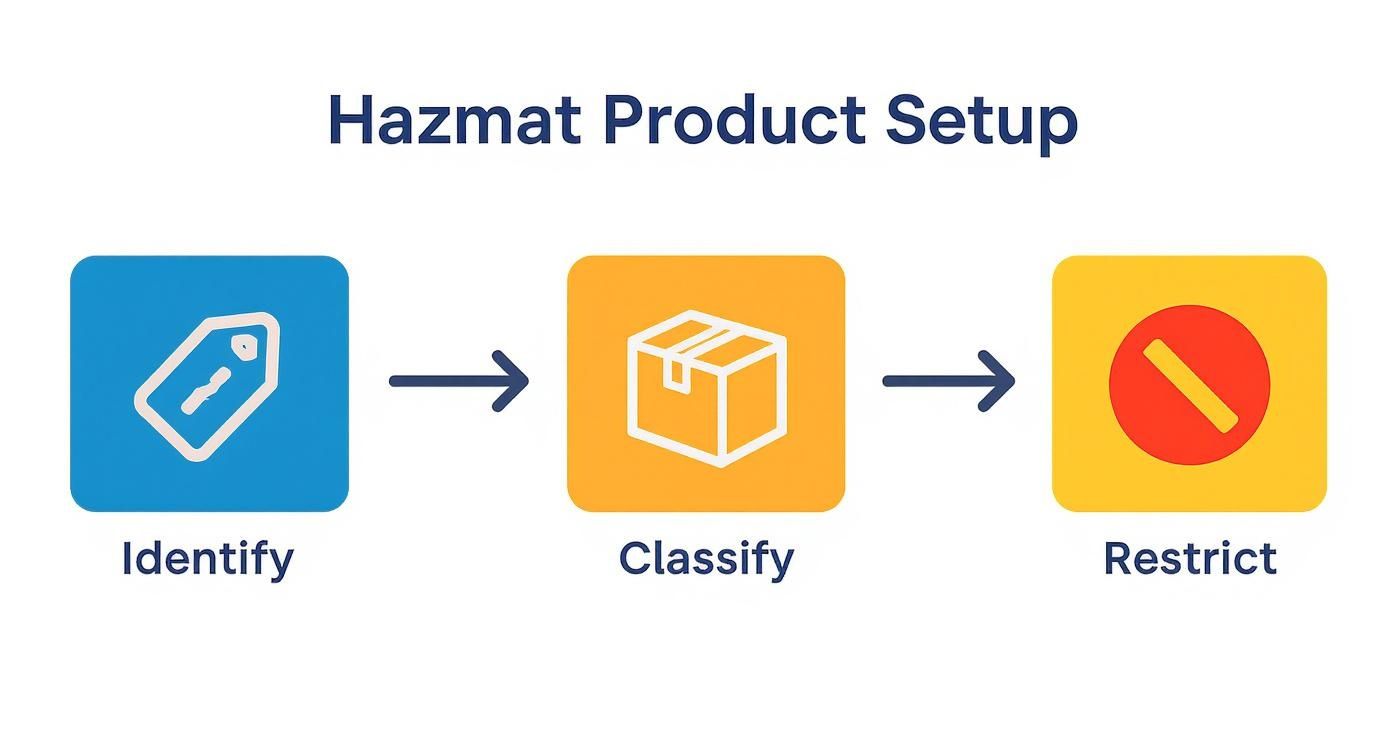 Hazmat Product Setup

Identify

Classify

Restrict